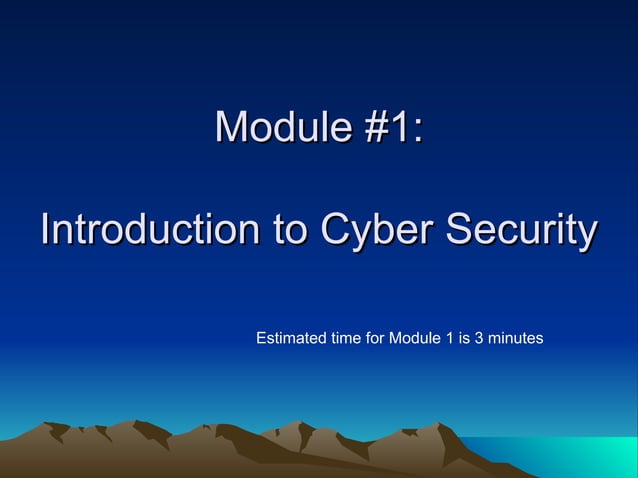 Module #1:

Introduction to Cyber Security

Estimated time for Module 1 is 3 minutes